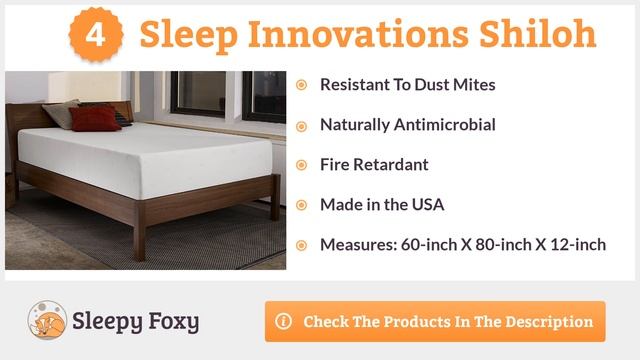 4 Sleep Innovations Shiloh

Resistant To Dust Mites

Naturally Antimicrobial

Fire Retardant

Made in the USA

Measures: 60-inch X 80-inch X 12-inch

Sleepy Foxy

Check The Products In The Description